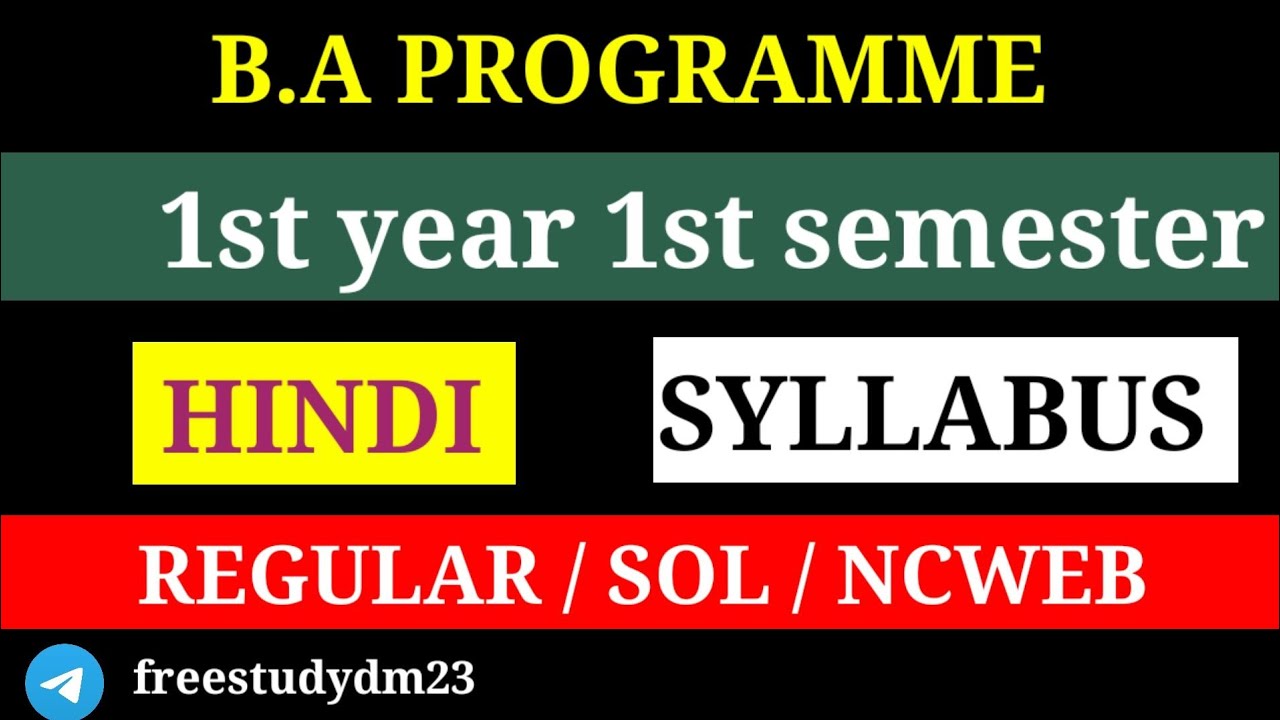 B.A PROGRAMME

1st year 1st semester

HINDI

SYLLABUS

REGULAR / SOL / NCWEB

freestudydm23